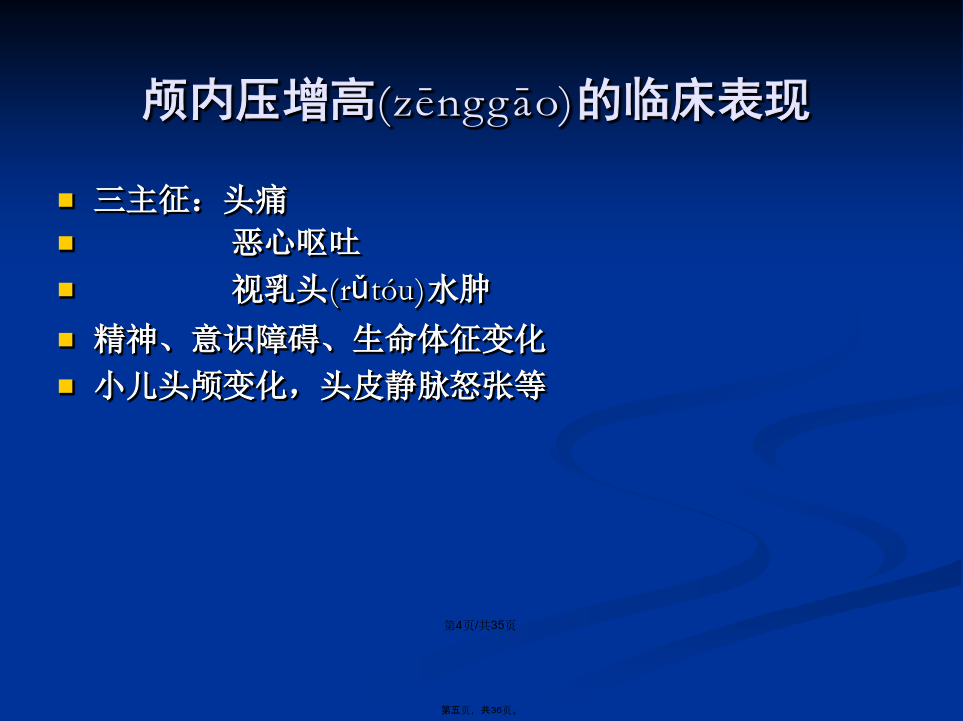 颅内压增高(zēnggāo)的临床表现

- 三主征：头痛
- 恶心呕吐
- 视乳头(rǔtóu)水肿
- 精神、意识障碍、生命体征变化
- 小儿头颅变化，头皮静脉怒张等

第4页/共35页

第五页，共36页。